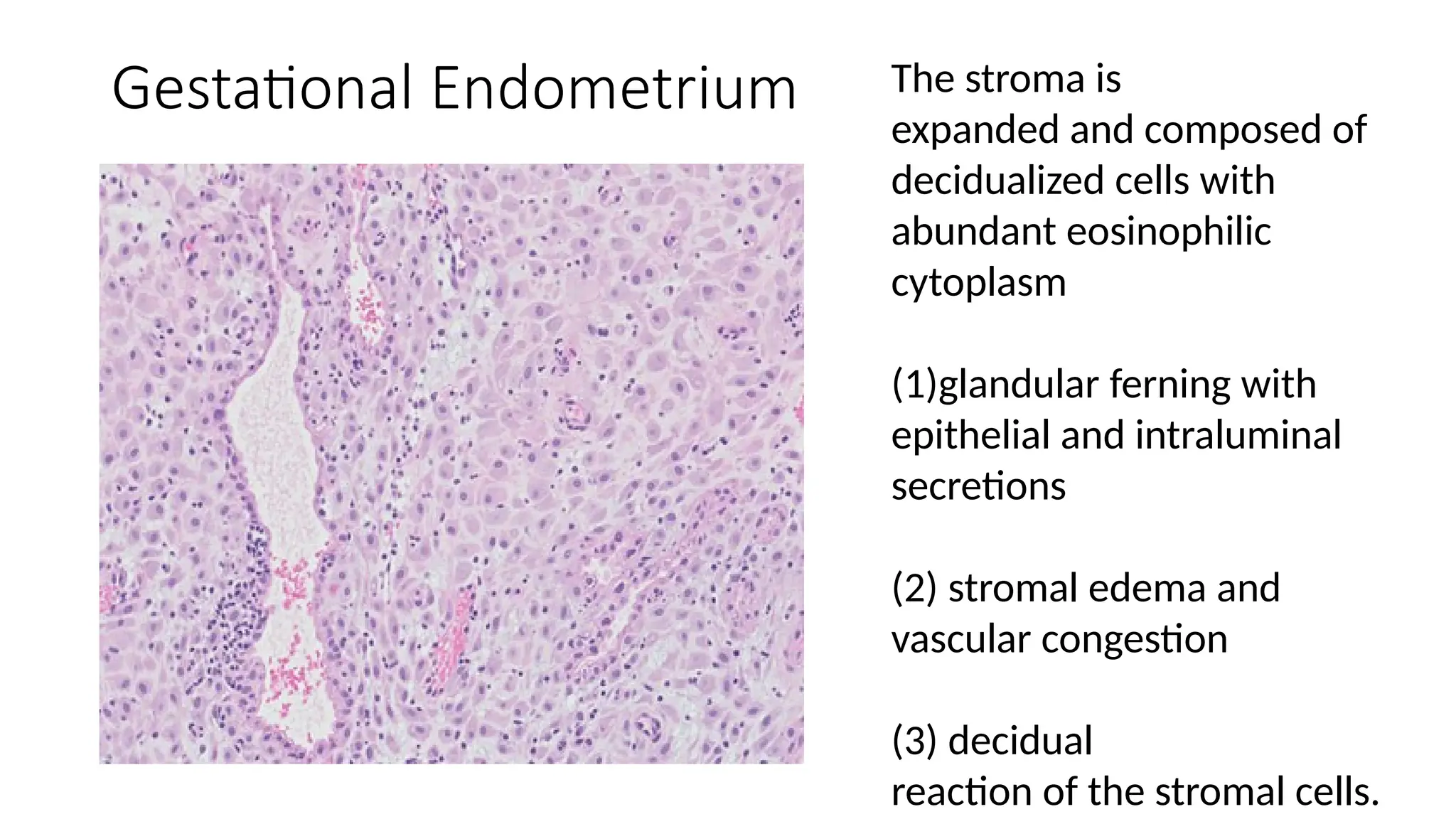 Gestational Endometrium

The stroma is expanded and composed of decidualized cells with abundant eosinophilic cytoplasm

(1)glandular ferning with epithelial and intraluminal secretions

(2) stromal edema and vascular congestion

(3) decidual reaction of the stromal cells.